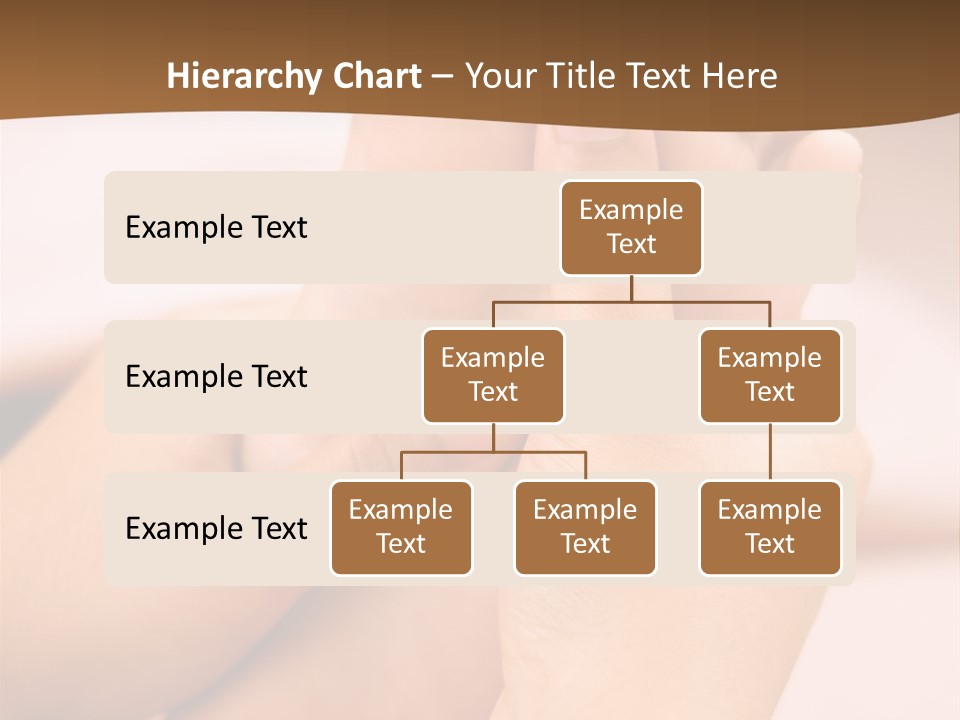 Hierarchy Chart – Your Title Text Here

Example Text

Example Text

Example Text

Example Text

Example Text

Example Text

Example Text

Example Text

Example Text